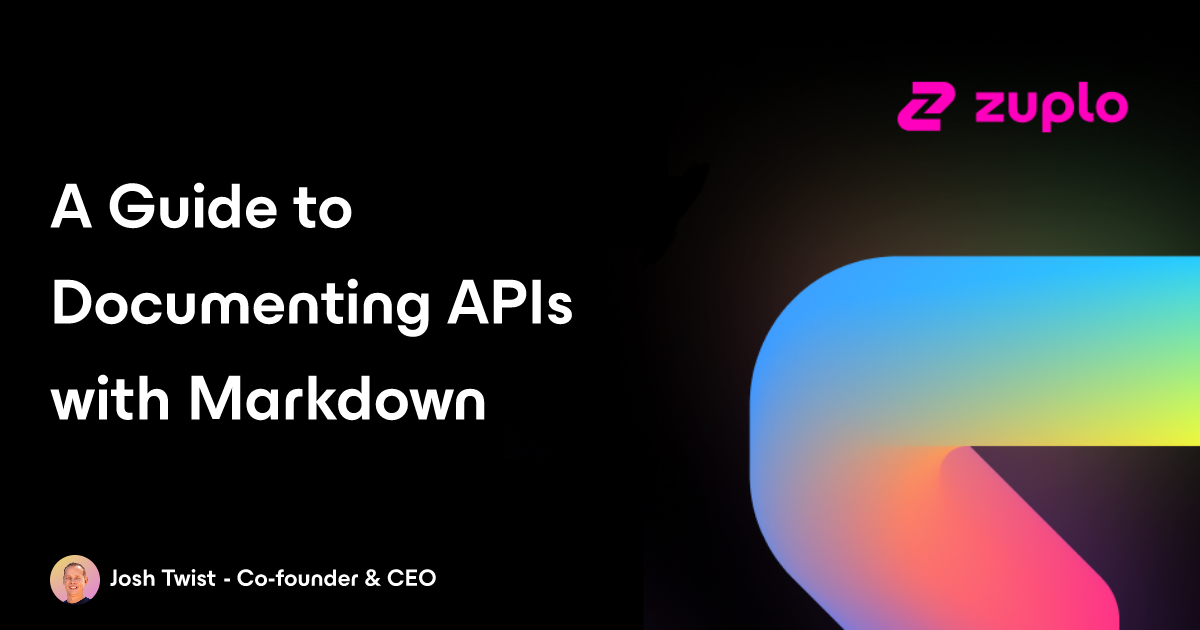 zuplo

A Guide to Documenting APIs with Markdown

Josh Twist - Co-founder & CEO